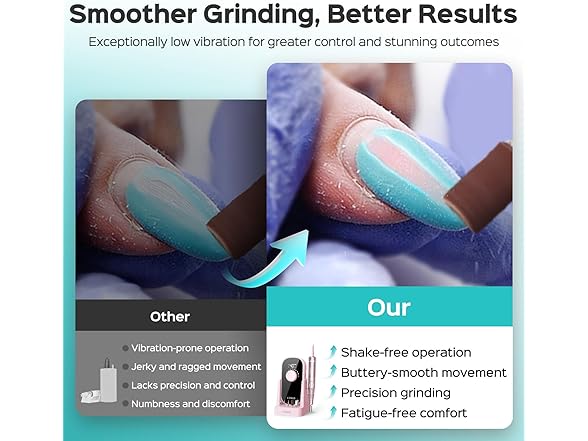 Smoother Grinding, Better Results

Exceptionally low vibration for greater control and stunning outcomes

Other

Vibration-prone operation
Jerky and ragged movement
Lacks precision and control
Numbness and discomfort

Our

Shake-free operation
Buttery-smooth movement
Precision grinding
Fatigue-free comfort